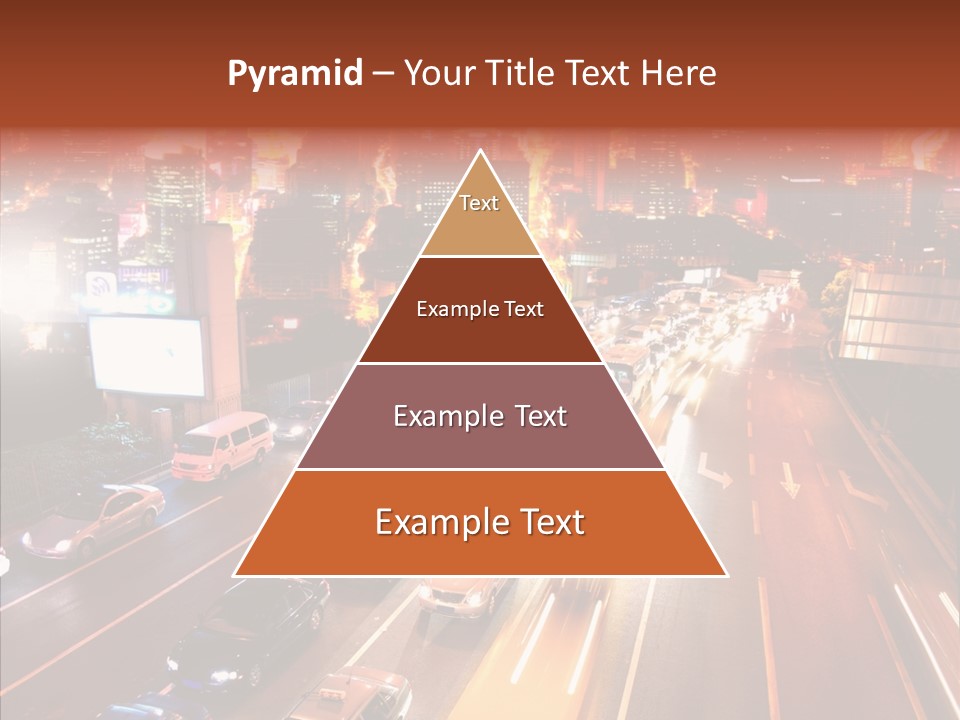 Pyramid – Your Title Text Here

Text

Example Text

Example Text

Example Text